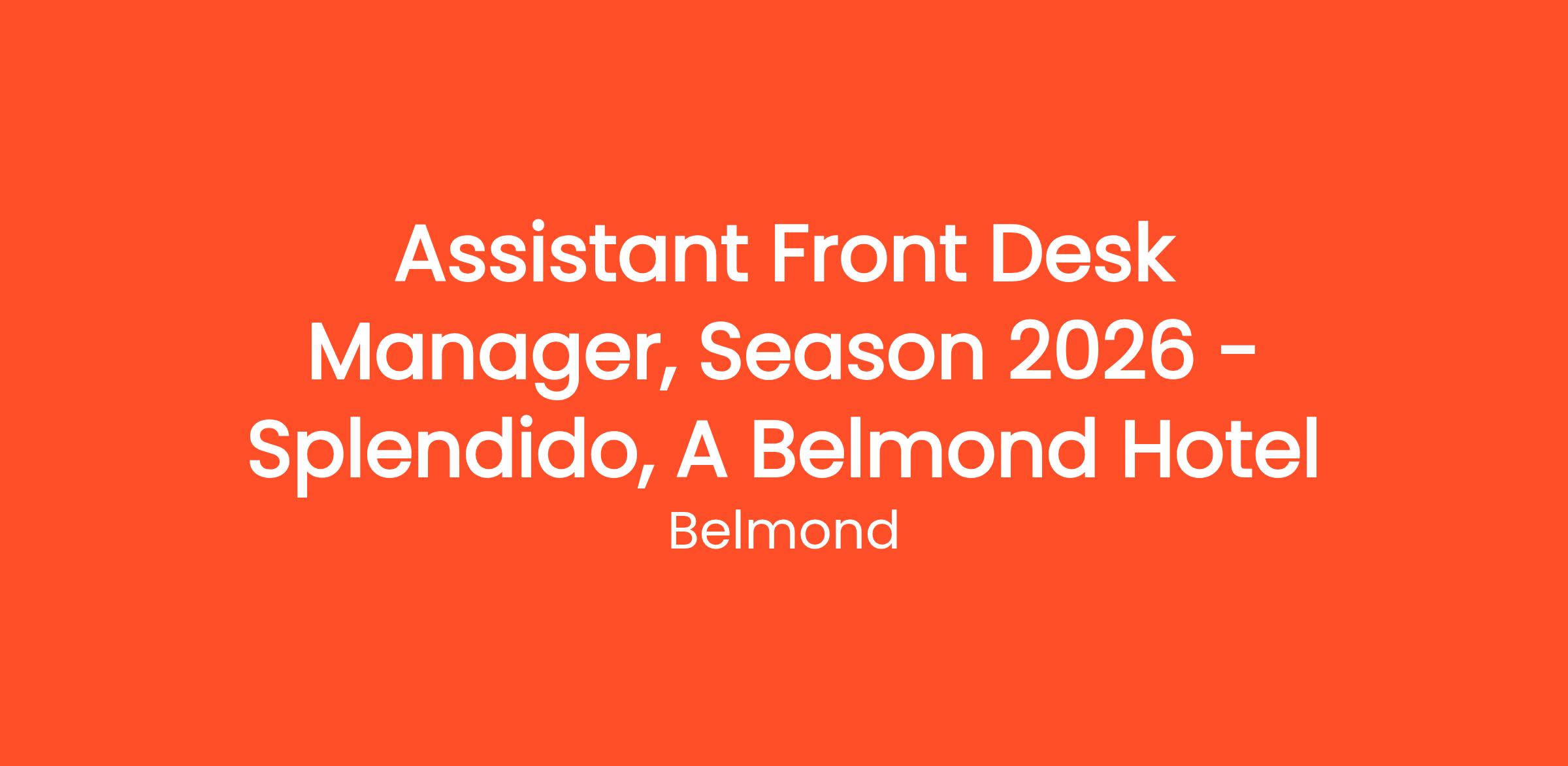 Assistant Front Desk Manager, Season 2026 - Splendido, A Belmond Hotel

Belmond